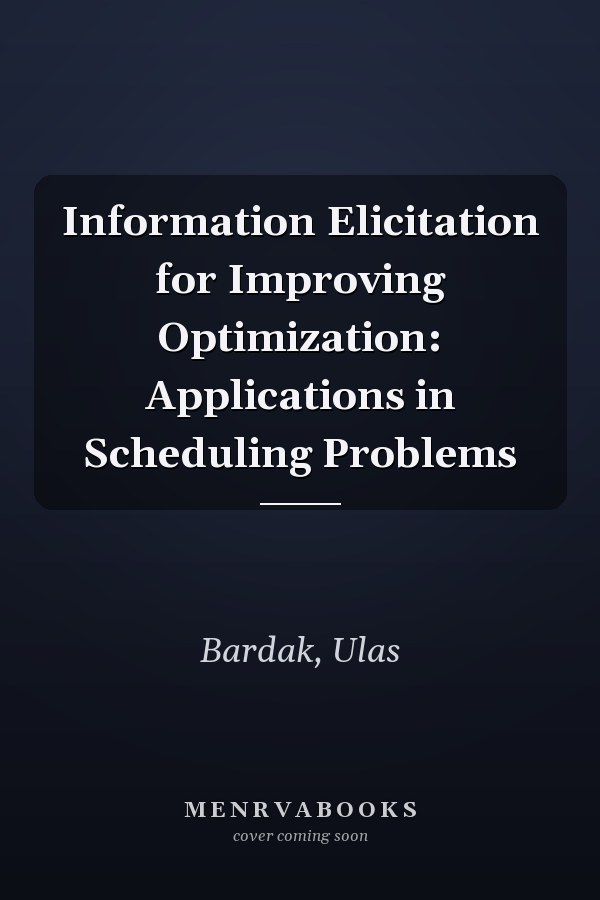 Information Elicitation for Improving Optimization: Applications in Scheduling Problems

Bardak, Ulas

MENRVABOOKS
cover coming soon